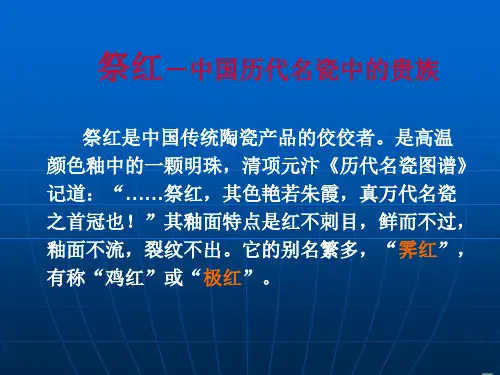 祭红－中国历代名瓷中的贵族

祭红是中国传统陶瓷产品的佼佼者。是高温颜色釉中的一颗明珠，清项元汴《历代名瓷图谱》记道：“……祭红，其色艳若朱霞，真万代名瓷之首冠也！”其釉面特点是红不刺目，鲜而不过，釉面不流，裂纹不出。它的别名繁多，“霁红”，有称“鸡红”或“极红”。